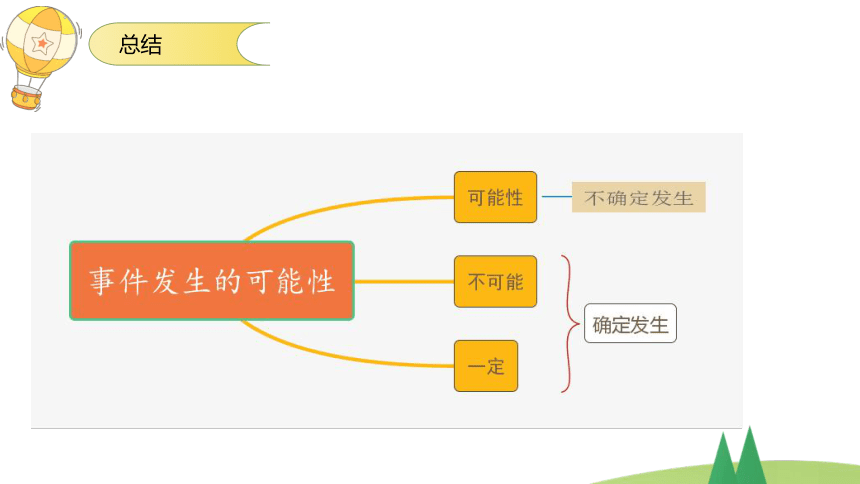 总结

事件发生的可能性

可能性

不确定发生

不可能

一定

确定发生